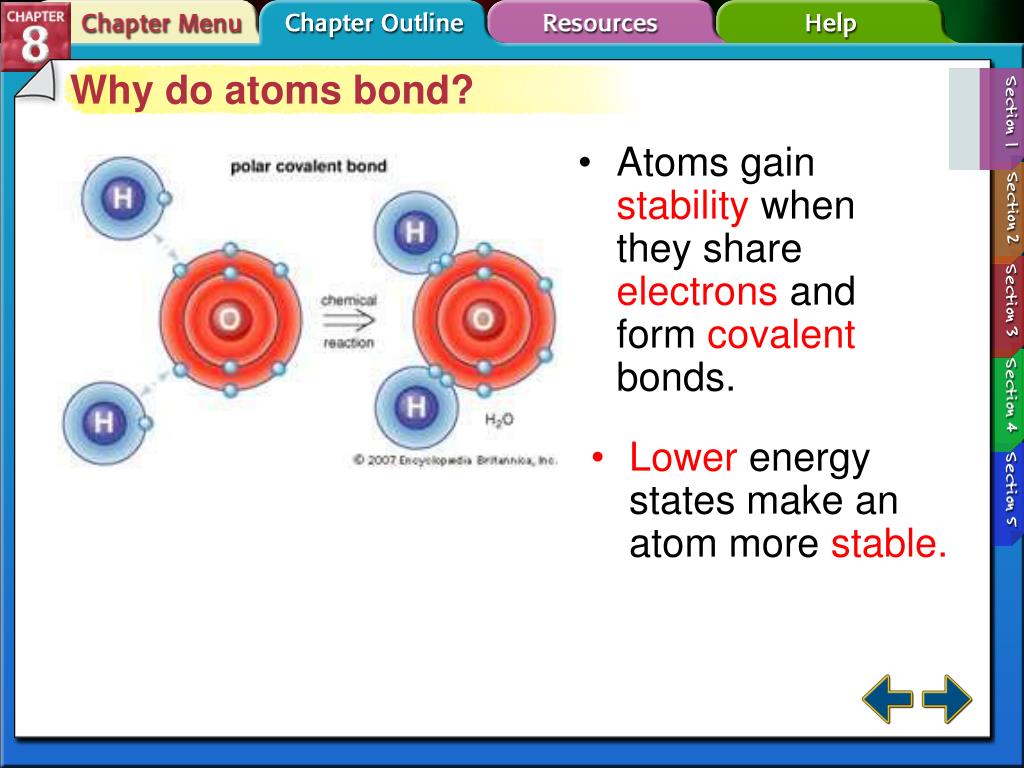 CHAPTER 8

Chapter Menu

Chapter Outline

Resources

Help

Why do atoms bond?

polar covalent bond

H

O

H

chemical reaction

H

O

H

$H_2O$

© 2007 Encyclopædia Britannica, Inc.

• Atoms gain stability when they share electrons and form covalent bonds.

• Lower energy states make an atom more stable.

Section 1

Section 2

Section 3

Section 4

Section 5